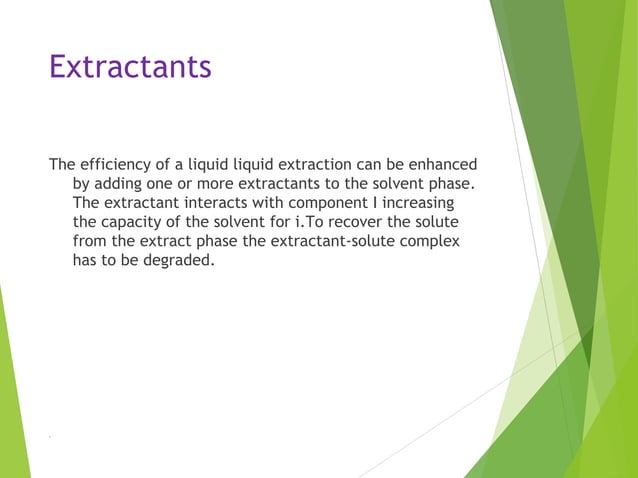 Extractants

The efficiency of a liquid liquid extraction can be enhanced by adding one or more extractants to the solvent phase. The extractant interacts with component I increasing the capacity of the solvent for i.To recover the solute from the extract phase the extractant-solute complex has to be degraded.